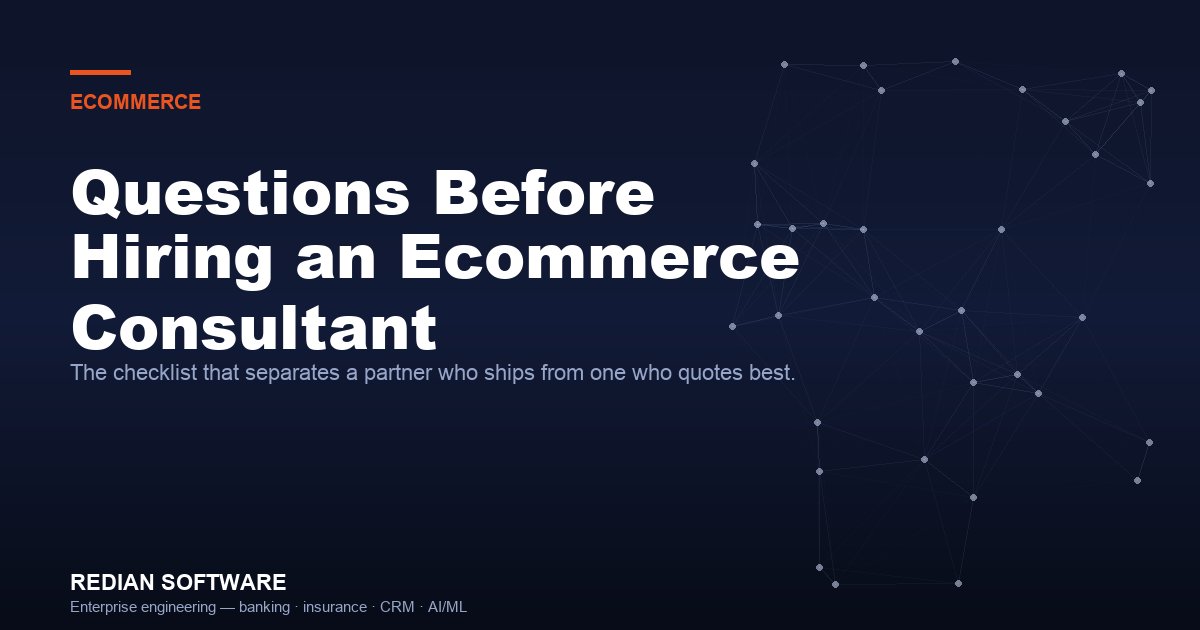 ECOMMERCE

Questions Before Hiring an Ecommerce Consultant

The checklist that separates a partner who ships from one who quotes best.

REDIAN SOFTWARE

Enterprise engineering — banking · insurance · CRM · AI/ML